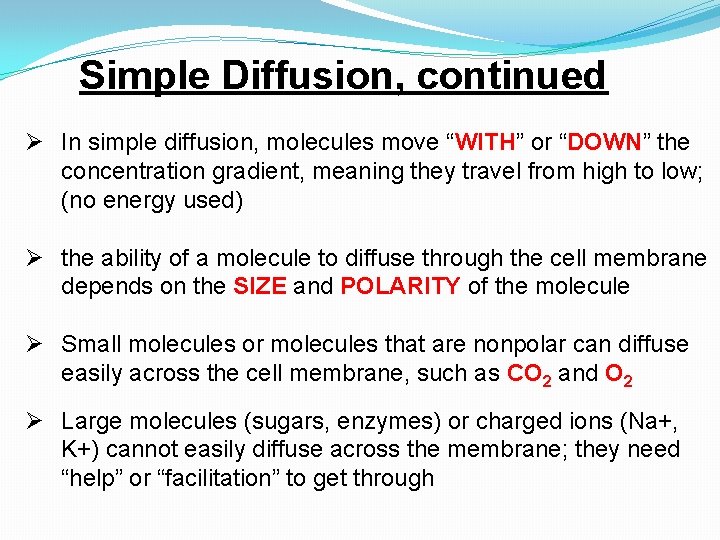 Simple Diffusion, continued

➢ In simple diffusion, molecules move “WITH” or “DOWN” the concentration gradient, meaning they travel from high to low; (no energy used)

➢ the ability of a molecule to diffuse through the cell membrane depends on the SIZE and POLARITY of the molecule

➢ Small molecules or molecules that are nonpolar can diffuse easily across the cell membrane, such as $CO_2$ and $O_2$

➢ Large molecules (sugars, enzymes) or charged ions (Na+, K+) cannot easily diffuse across the membrane; they need “help” or “facilitation” to get through